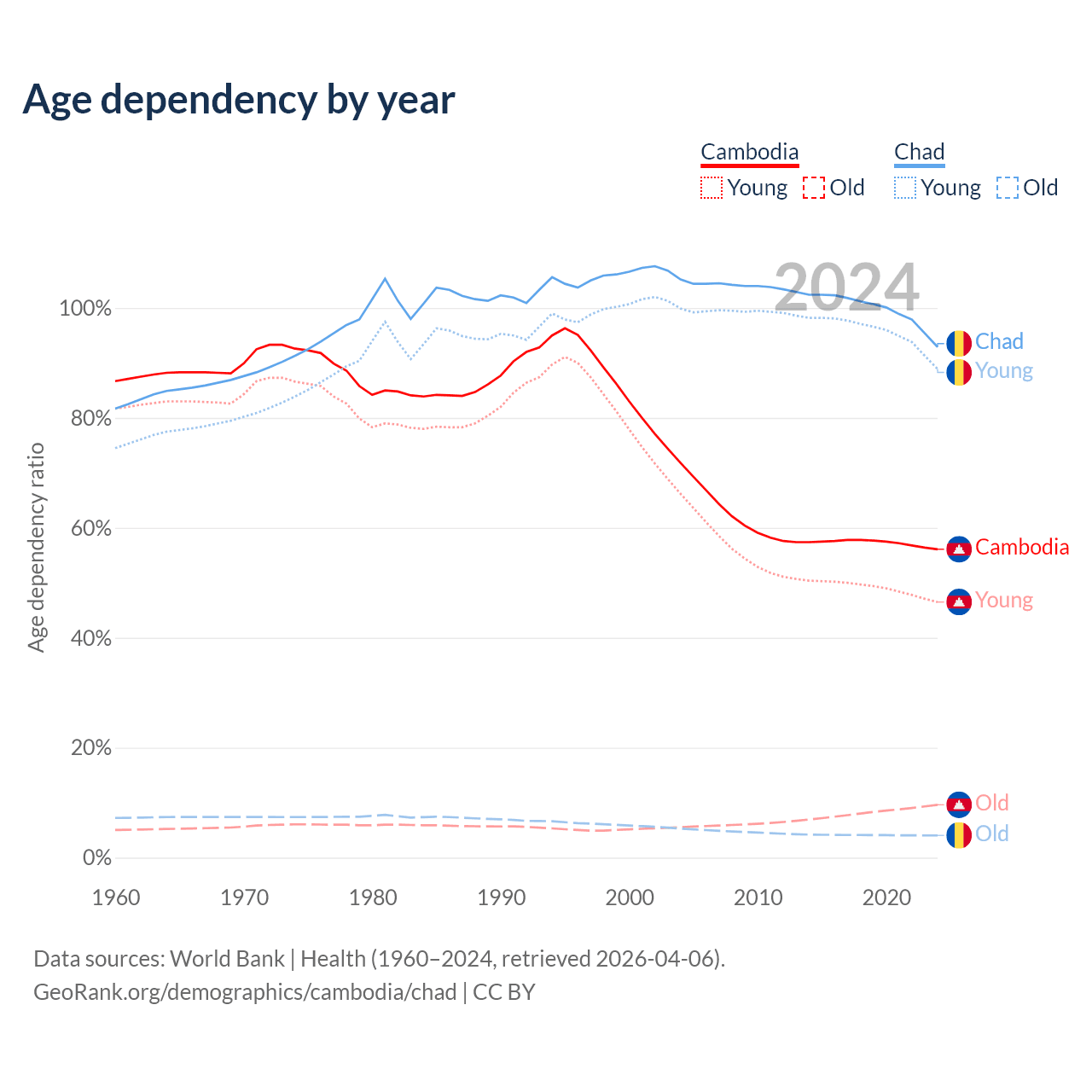 Age dependency by year

Cambodia
Young Old

Chad
Young Old

2024

Age dependency ratio

100%
80%
60%
40%
20%
0%

Chad
Young
Cambodia
Young
Old
Old

1960 1970 1980 1990 2000 2010 2020

Data sources: World Bank | Health (1960–2024, retrieved 2026-04-06).
GeoRank.org/demographics/cambodia/chad | CC BY